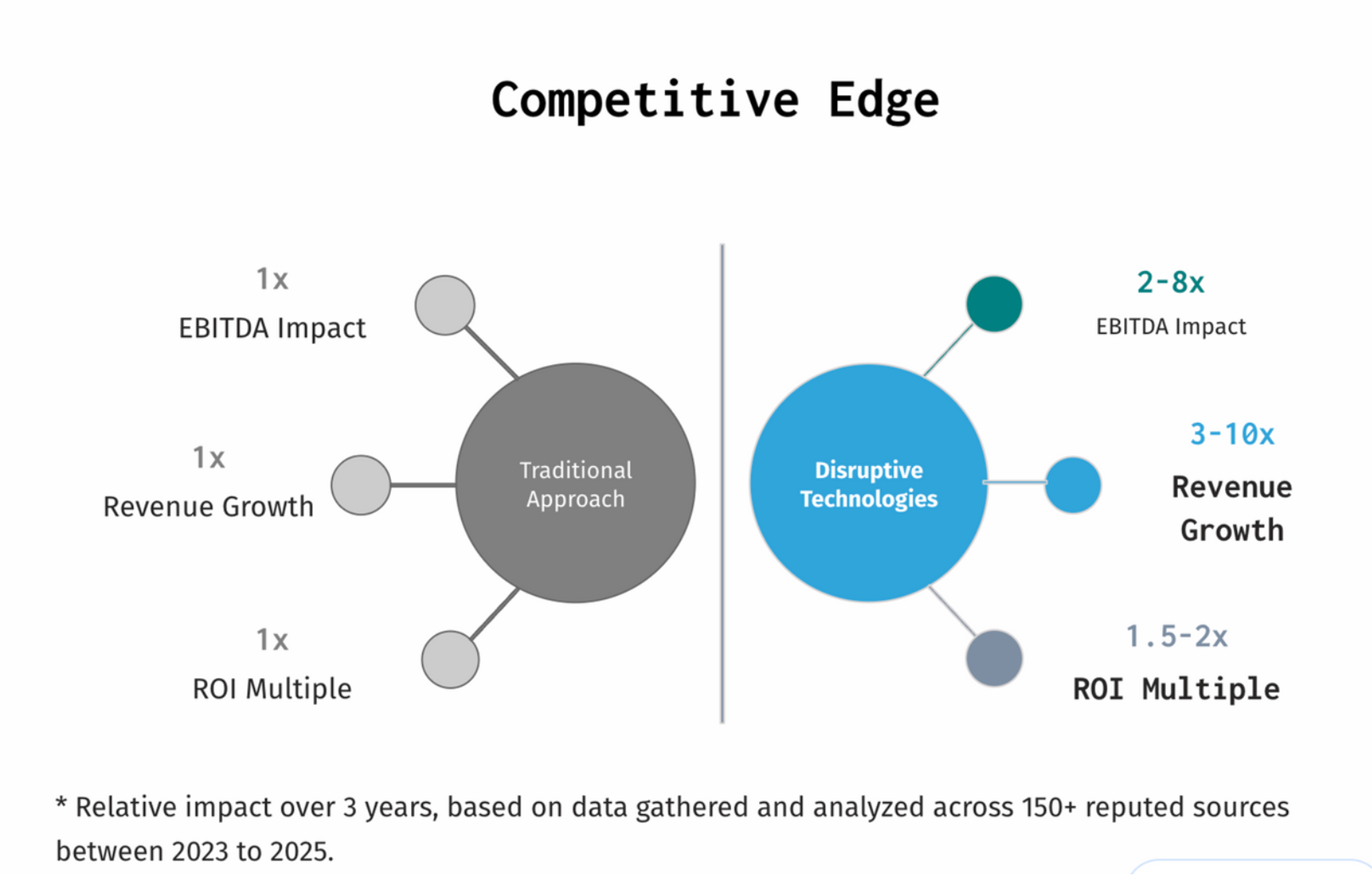 Competitive Edge

1x
EBITDA Impact

1x
Revenue Growth

1x
ROI Multiple

Traditional Approach

Disruptive Technologies

2-8x
EBITDA Impact

3-10x
Revenue Growth

1.5-2x
ROI Multiple

* Relative impact over 3 years, based on data gathered and analyzed across 150+ reputed sources between 2023 to 2025.